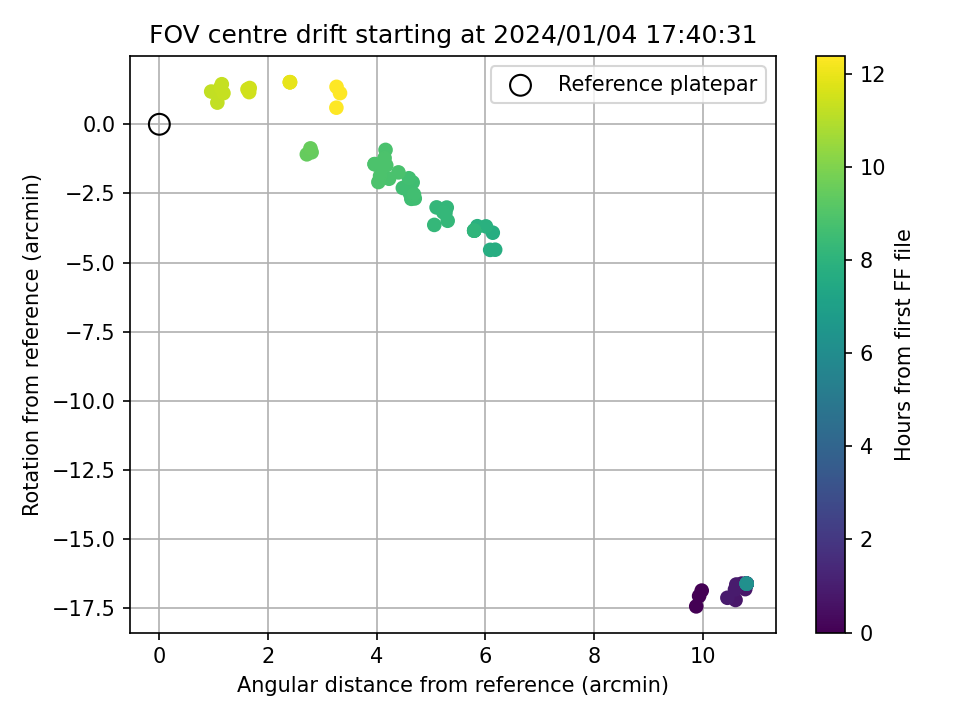 FOV centre drift starting at 2024/01/04 17:40:31

Reference platepar

Rotation from reference (arcmin)

0.0
−2.5
−5.0
−7.5
−10.0
−12.5
−15.0
−17.5

0
2
4
6
8
10

Angular distance from reference (arcmin)

12
10
8
6
4
2
0

Hours from first FF file